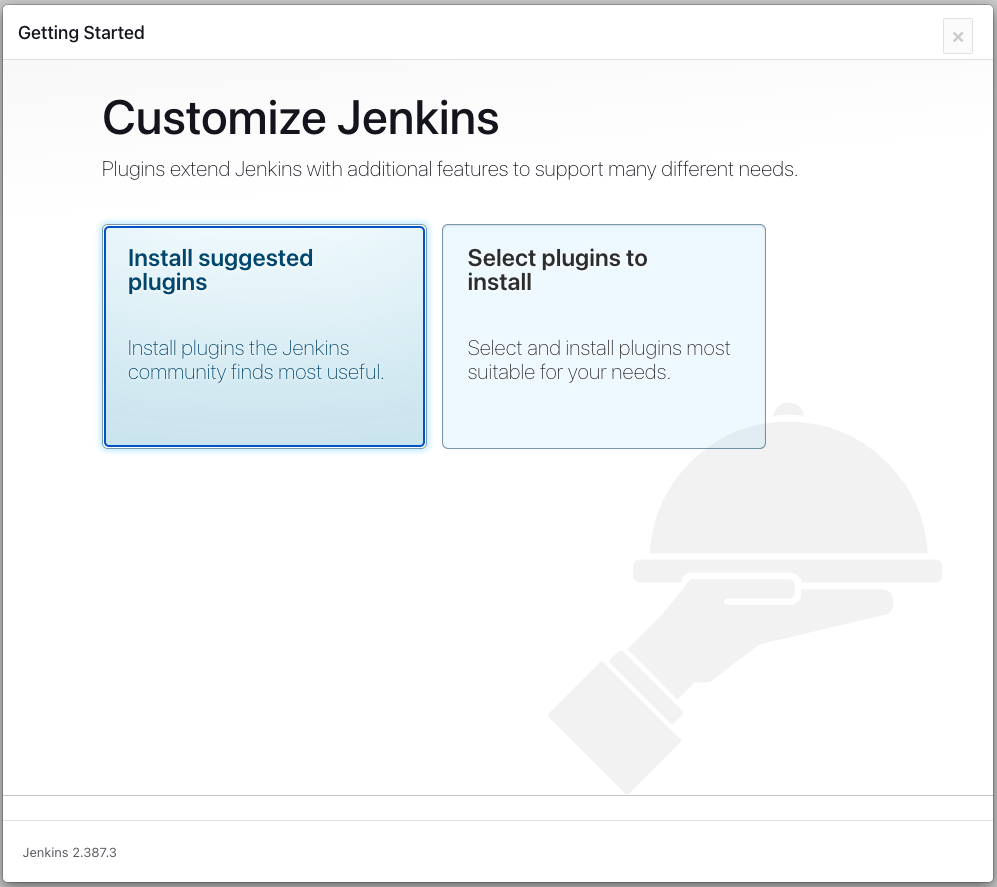 Getting Started

×

Customize Jenkins

Plugins extend Jenkins with additional features to support many different needs.

Install suggested plugins

Install plugins the Jenkins community finds most useful.

Select plugins to install

Select and install plugins most suitable for your needs.

Jenkins 2.387.3